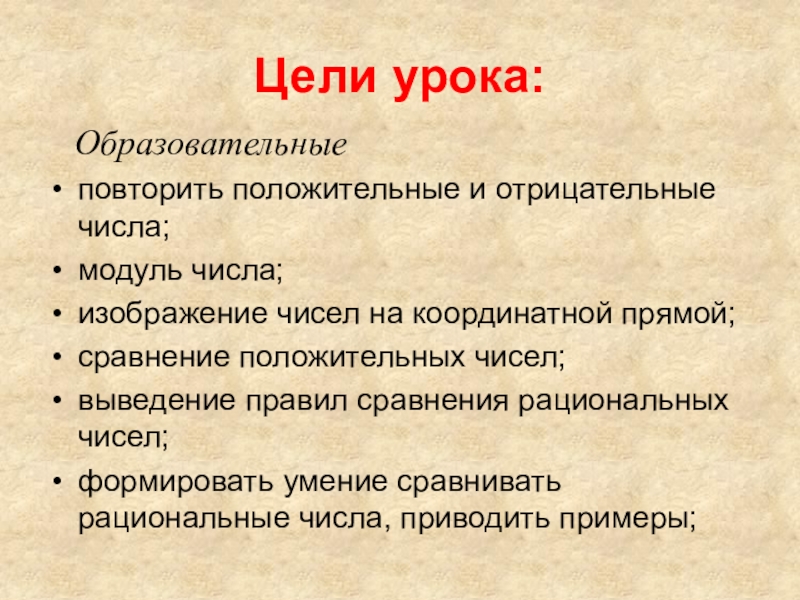 Цели урока:

Образовательные

• повторить положительные и отрицательные числа;
• модуль числа;
• изображение чисел на координатной прямой;
• сравнение положительных чисел;
• выведение правил сравнения рациональных чисел;
• формировать умение сравнивать рациональные числа, приводить примеры;